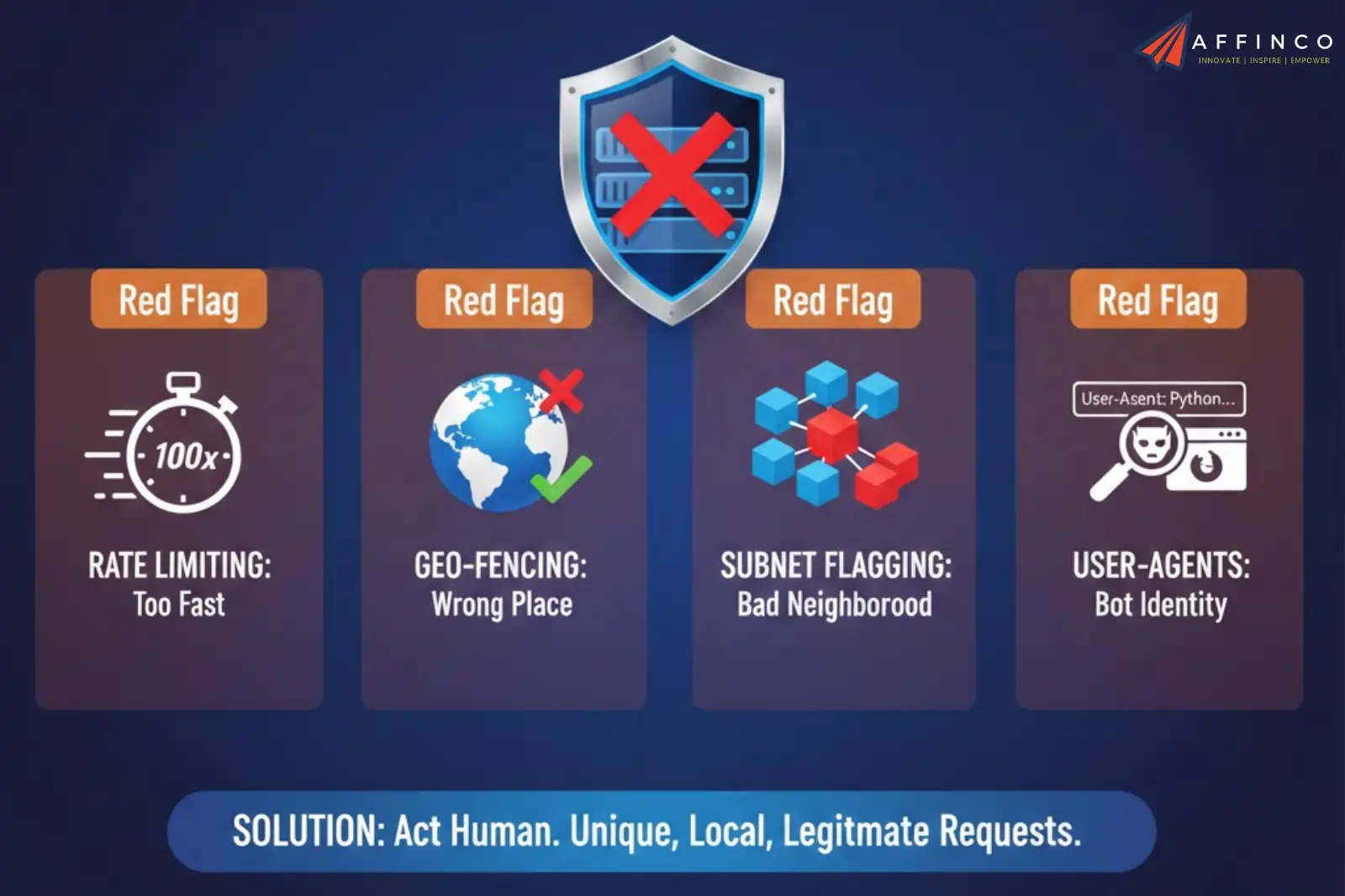 AFFINCO
INNOVATE | INSPIRE | EMPOWER

Red Flag

100x

RATE LIMITING:
Too Fast

Red Flag

GEO-FENCING:
Wrong Place

Red Flag

SUBNET FLAGGING:
Bad Neighborood

Red Flag

User-Asent: Python...

USER-AGENTS:
Bot Identity

SOLUTION: Act Human. Unique, Local, Legitmate Requests.